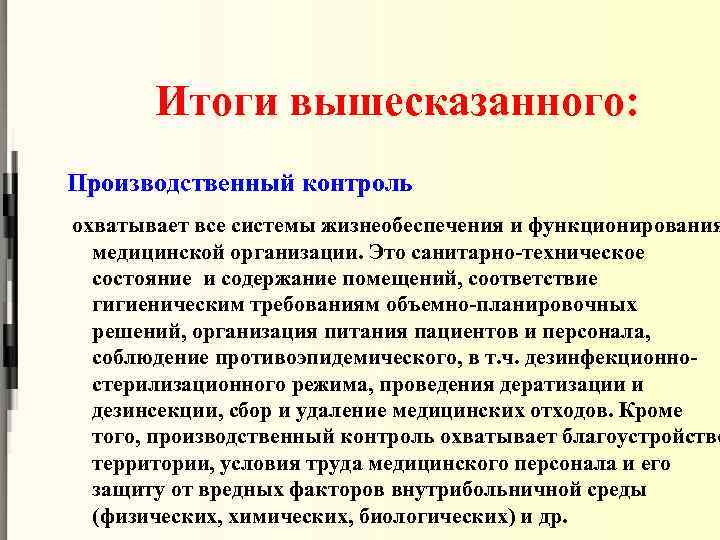 Итоги вышесказанного:

Производственный контроль

охватывает все системы жизнеобеспечения и функционирования медицинской организации. Это санитарно-техническое состояние и содержание помещений, соответствие гигиеническим требованиям объемно-планировочных решений, организация питания пациентов и персонала, соблюдение противоэпидемического, в т.ч. дезинфекционно-стерилизационного режима, проведения дератизации и дезинсекции, сбор и удаление медицинских отходов. Кроме того, производственный контроль охватывает благоустройство территории, условия труда медицинского персонала и его защиту от вредных факторов внутрибольничной среды (физических, химических, биологических) и др.